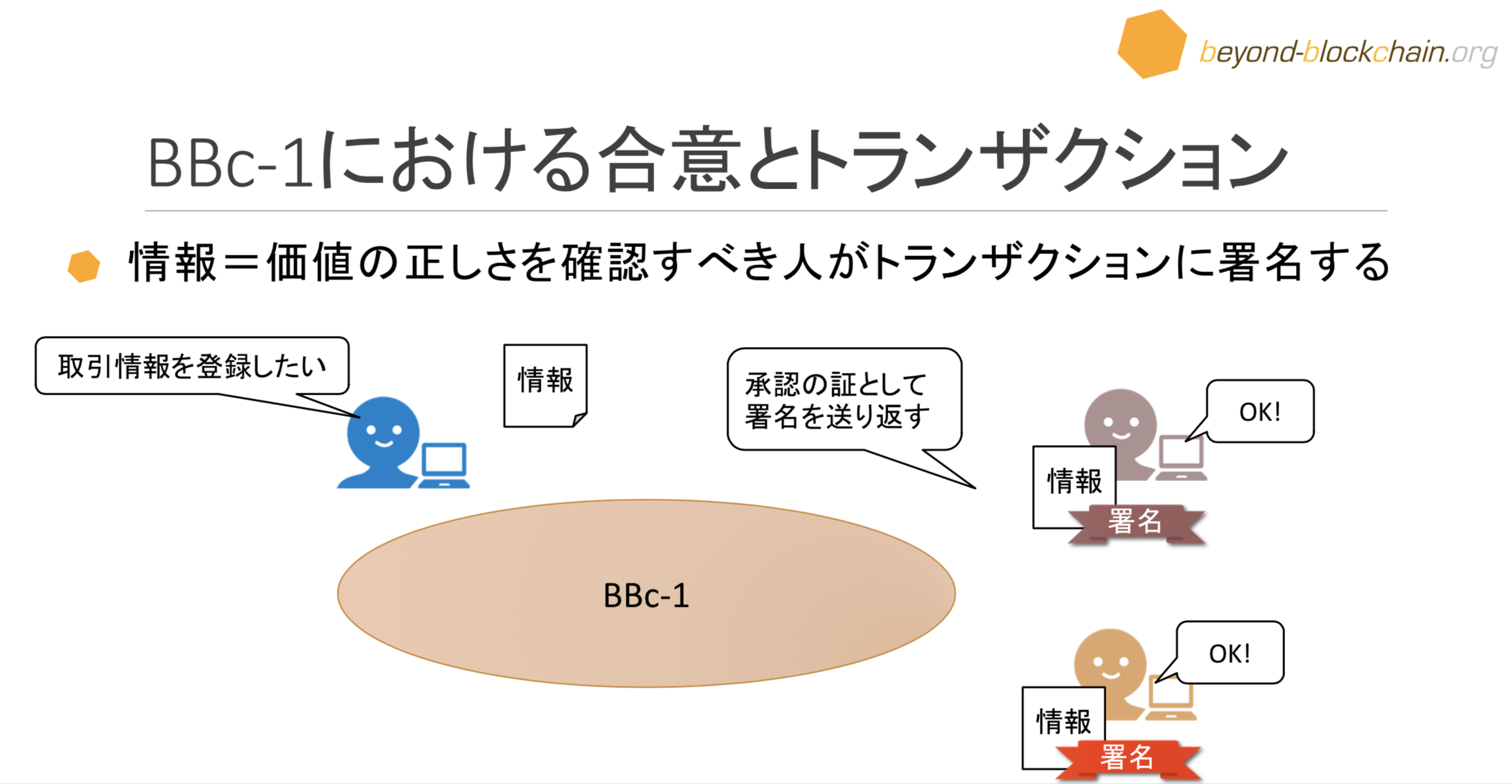 beyond-blockchain.org

BBc-1における合意とトランザクション

情報＝価値の正しさを確認すべき人がトランザクションに署名する

取引情報を登録したい

情報

承認の証として署名を送り返す

OK!

情報

署名

BBc-1

OK!

情報

署名